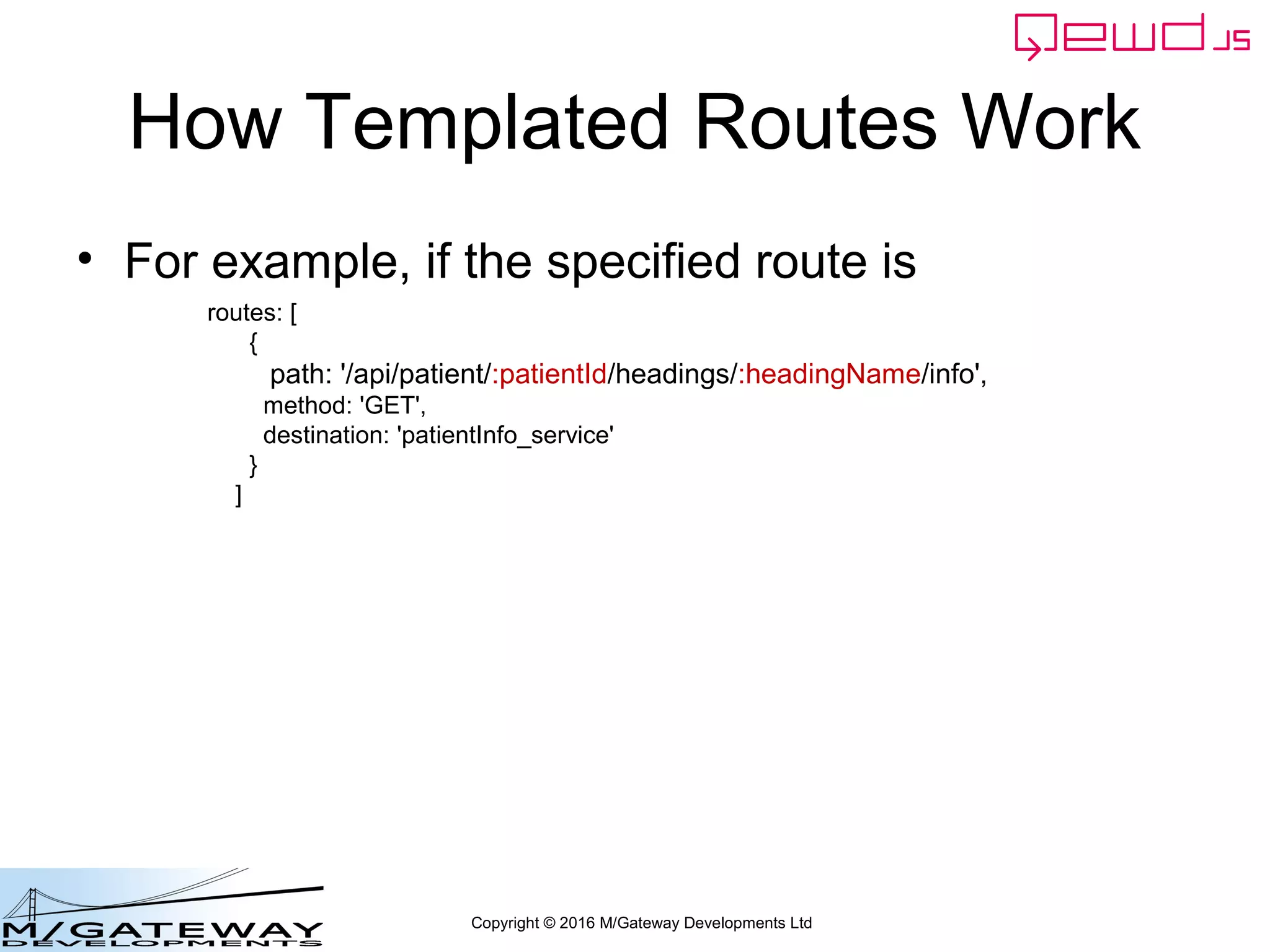 QEWD.JS

How Templated Routes Work

• For example, if the specified route is

routes: [
{
path: '/api/patient/:patientId/headings/:headingName/info',
method: 'GET',
destination: 'patientInfo_service'
}
]

M/GATEWAY DEVELOPMENTS

Copyright © 2016 M/Gateway Developments Ltd